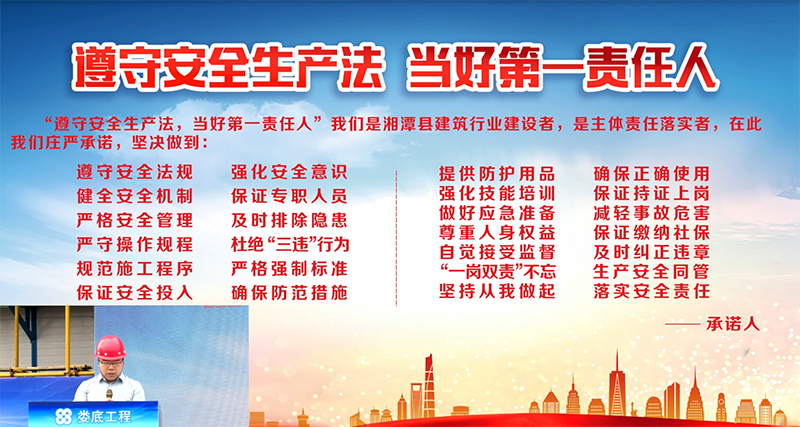 遵守安全生产法 当好第一责任人

“遵守安全生产法，当好第一责任人”我们是湘潭县建筑行业建设者，是主体责任落实者，在此我们庄严承诺，坚决做到：

遵守安全法规 强化安全意识
健全安全机制 保证专职人员
严格安全管理 及时排除隐患
严守操作规程 杜绝“三违”行为
规范施工程序 严格强制标准
保证安全投入 确保防范措施

提供防护用品 确保正确使用
强化技能培训 保证持证上岗
做好应急准备 减轻事故危害
尊重人身权益 保证缴纳社保
自觉接受监督 及时纠正违章
“一岗双责”不忘 生产安全同管
坚持从我做起 落实安全责任

—— 承诺人

娄底工程